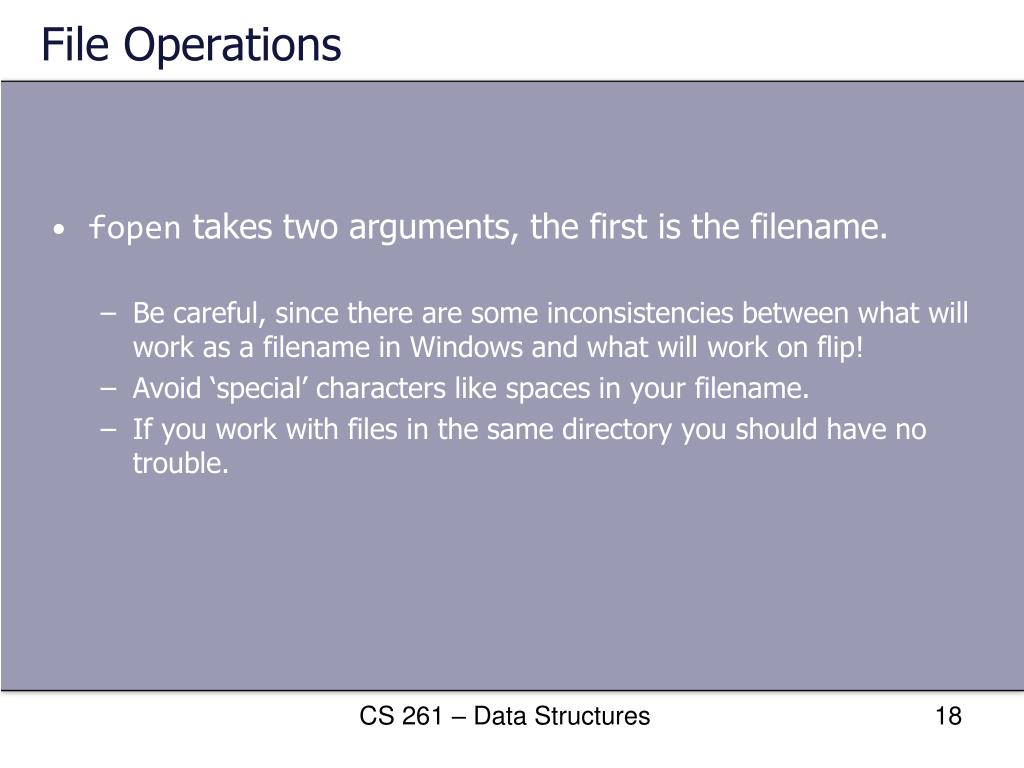 File Operations

• fopen takes two arguments, the first is the filename.

– Be careful, since there are some inconsistencies between what will work as a filename in Windows and what will work on flip!
– Avoid ‘special’ characters like spaces in your filename.
– If you work with files in the same directory you should have no trouble.

CS 261 – Data Structures

18